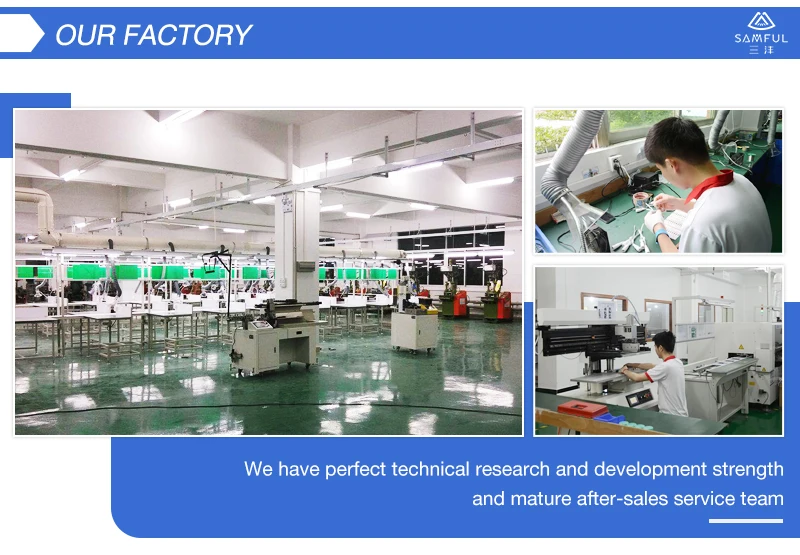 OUR FACTORY

SAMFUL
三沣

We have perfect technical research and development strength and mature after-sales service team